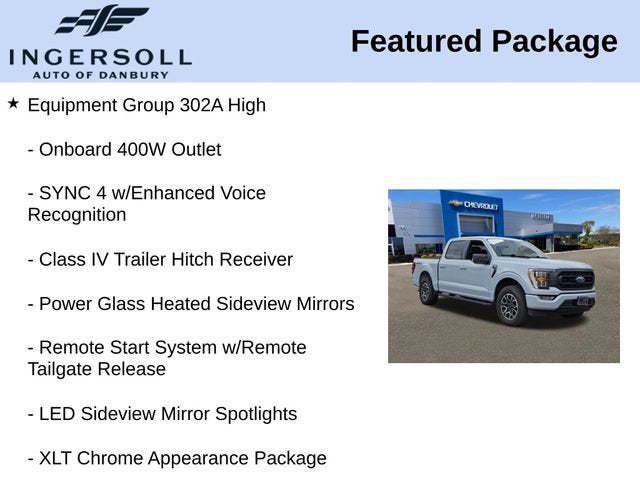 INGERSOLL
AUTO OF DANBURY

Featured Package

★ Equipment Group 302A High

- Onboard 400W Outlet

- SYNC 4 w/Enhanced Voice Recognition

- Class IV Trailer Hitch Receiver

- Power Glass Heated Sideview Mirrors

- Remote Start System w/Remote Tailgate Release

- LED Sideview Mirror Spotlights

- XLT Chrome Appearance Package

CHEVROLET